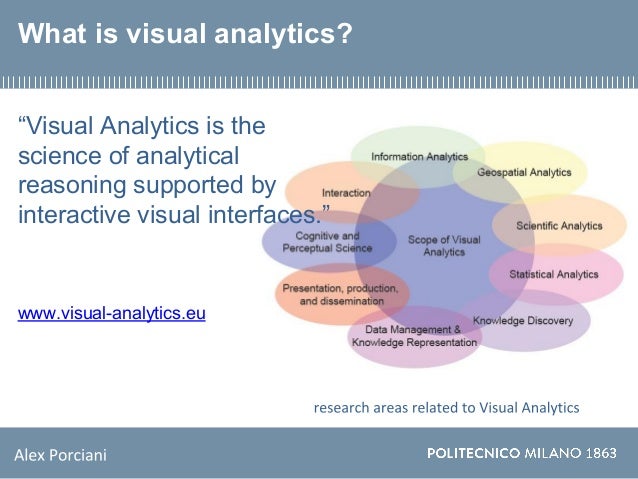 What is visual analytics?

“Visual Analytics is the science of analytical reasoning supported by interactive visual interfaces.”

www.visual-analytics.eu

Information Analytics
Geospatial Analytics
Interaction
Scientific Analytics
Cognitive and Perceptual Science
Scope of Visual Analytics
Statistical Analytics
Presentation, production, and dissemination
Knowledge Discovery
Data Management & Knowledge Representation

research areas related to Visual Analytics

Alex Porciani

POLITECNICO MILANO 1863